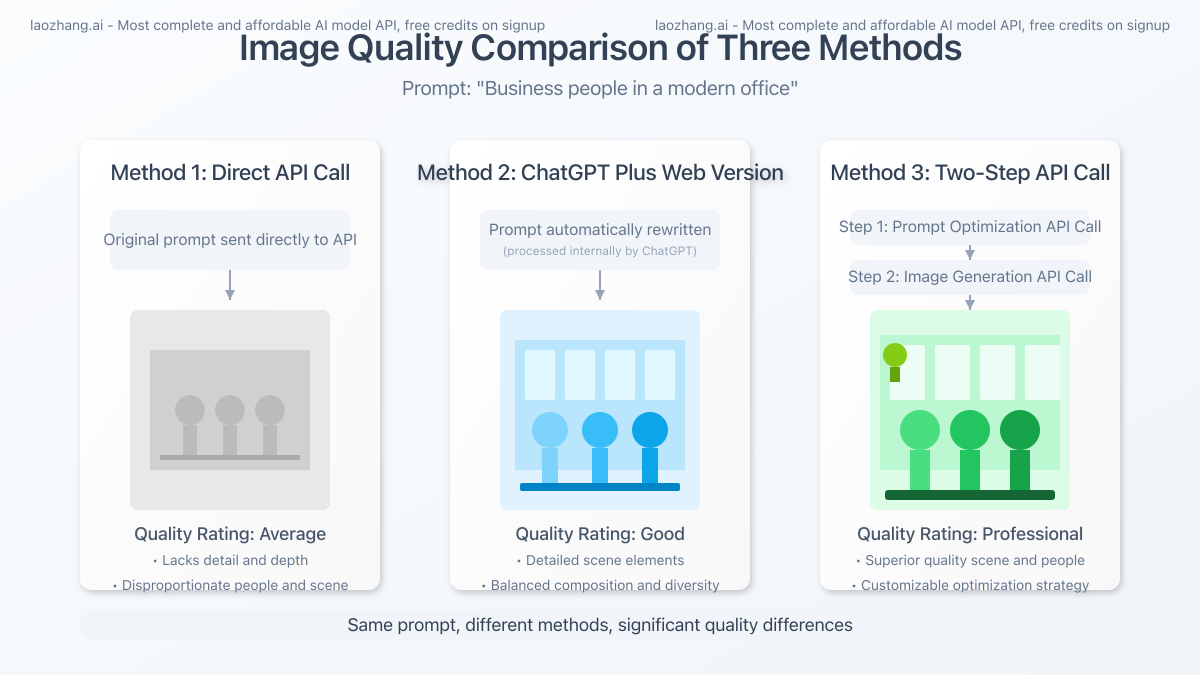 laozhang.ai - Most complete and affordable AI model API, free credits on signup

laozhang.ai - Most complete and affordable AI model API, free credits on signup

Image Quality Comparison of Three Methods

Prompt: "Business people in a modern office"

Method 1: Direct API Call

Original prompt sent directly to API

Quality Rating: Average

• Lacks detail and depth

• Disproportionate people and scene

Method 2: ChatGPT Plus Web Version

Prompt automatically rewritten
(processed internally by ChatGPT)

Quality Rating: Good

• Detailed scene elements

• Balanced composition and diversity

Method 3: Two-Step API Call

Step 1: Prompt Optimization API Call

Step 2: Image Generation API Call

Quality Rating: Professional

• Superior quality scene and people

• Customizable optimization strategy

Same prompt, different methods, significant quality differences